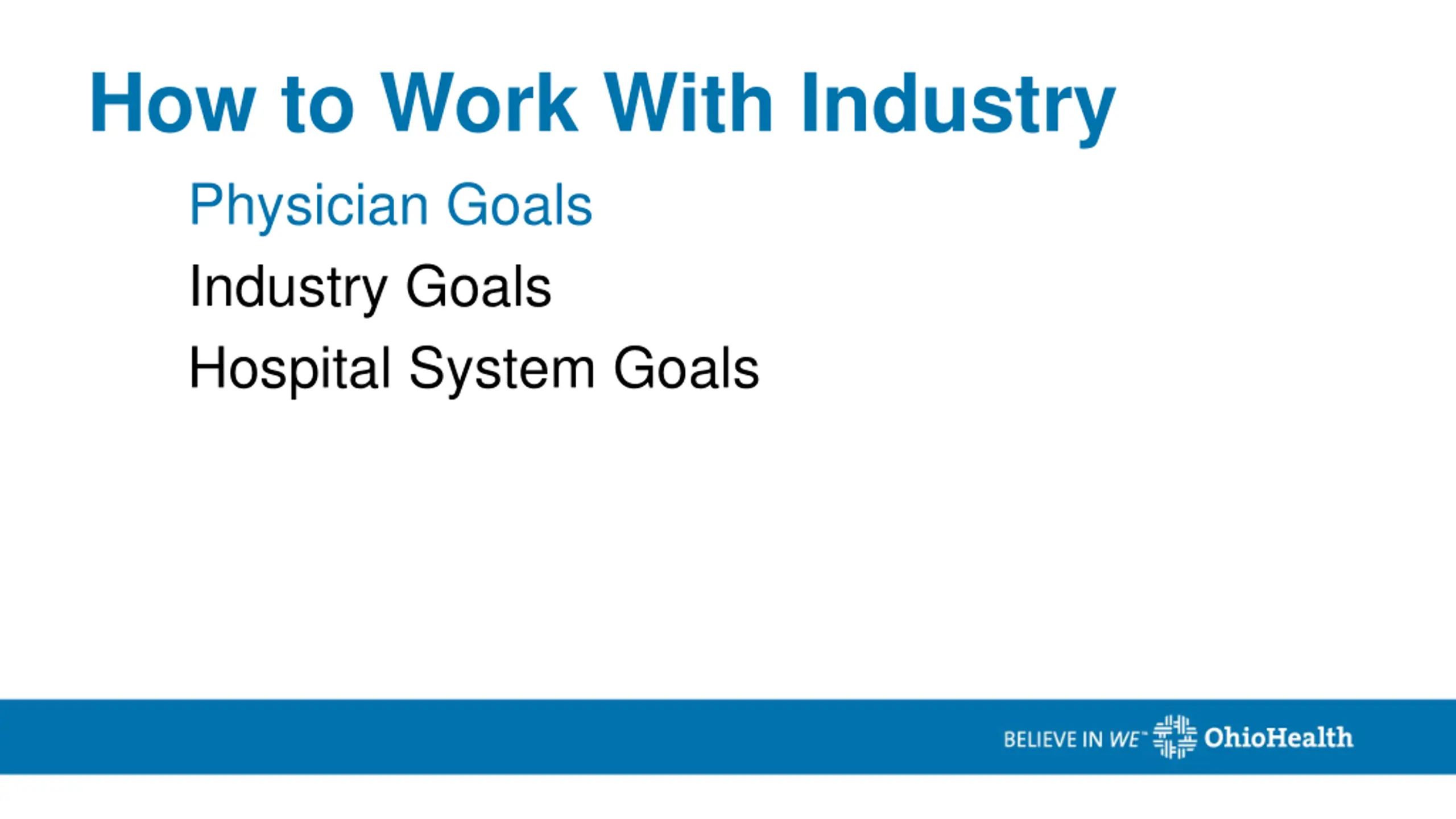 How to Work With Industry

Physician Goals

Industry Goals

Hospital System Goals

BELIEVE IN WE™ OhioHealth